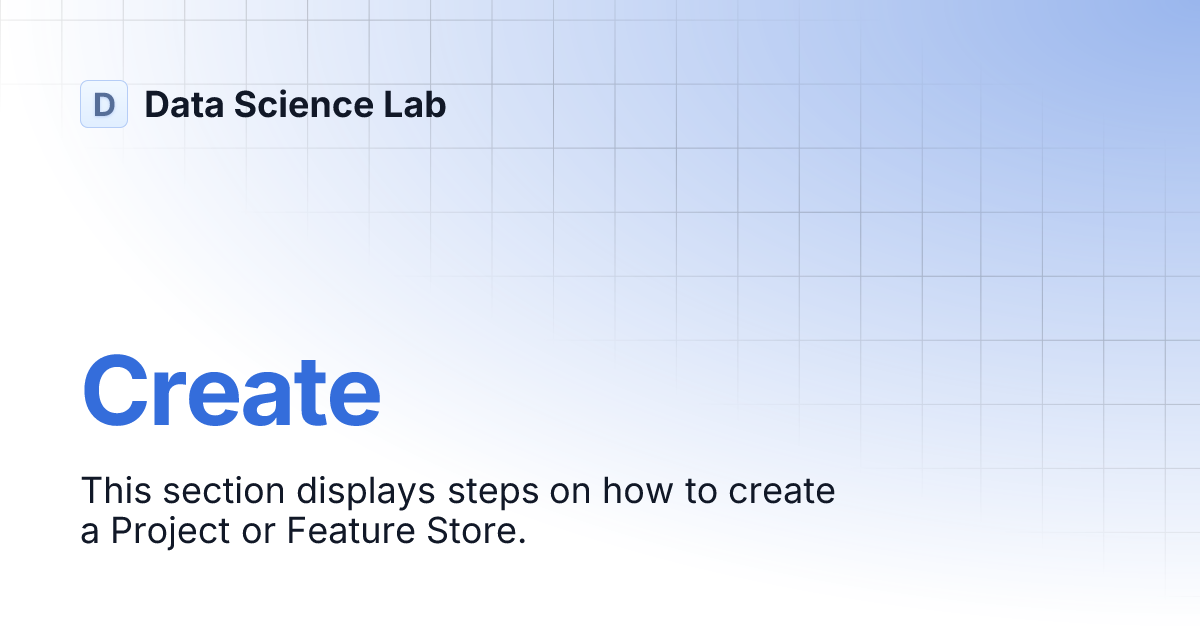 D Data Science Lab

Create

This section displays steps on how to create a Project or Feature Store.